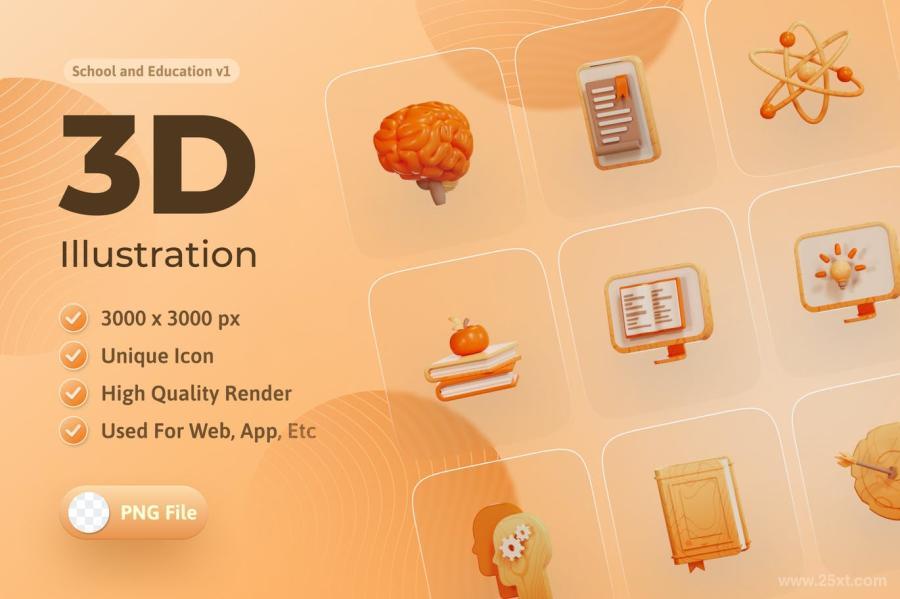 School and Education v1

3D

Illustration

3000 x 3000 px

Unique Icon

High Quality Render

Used For Web, App, Etc

PNG File

www.25xt.com